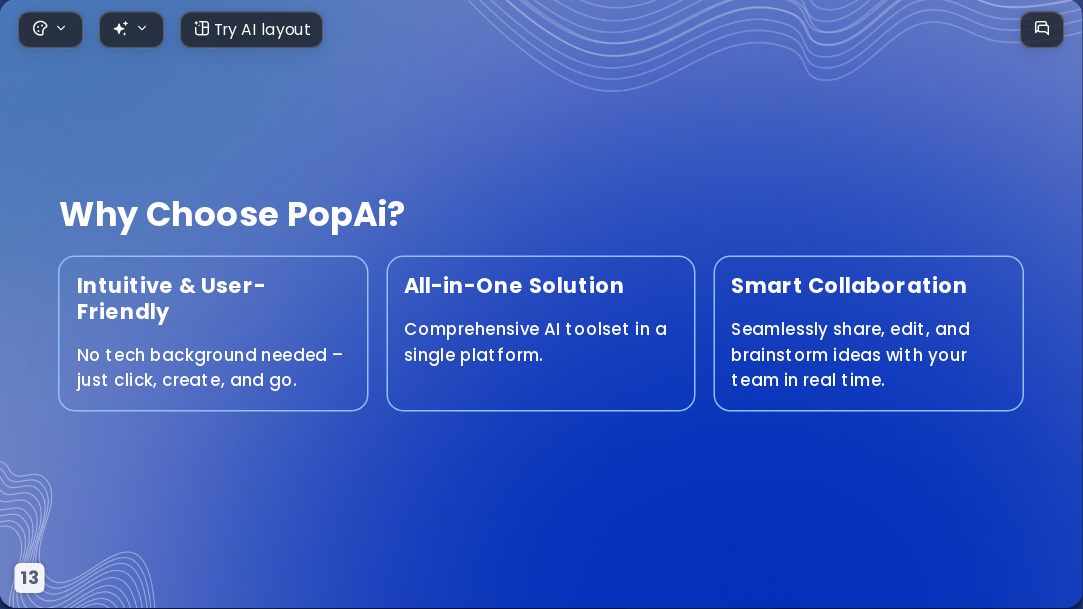 Try AI layout

Why Choose PopAi?

Intuitive & User-Friendly

No tech background needed – just click, create, and go.

All-in-One Solution

Comprehensive AI toolset in a single platform.

Smart Collaboration

Seamlessly share, edit, and brainstorm ideas with your team in real time.

13